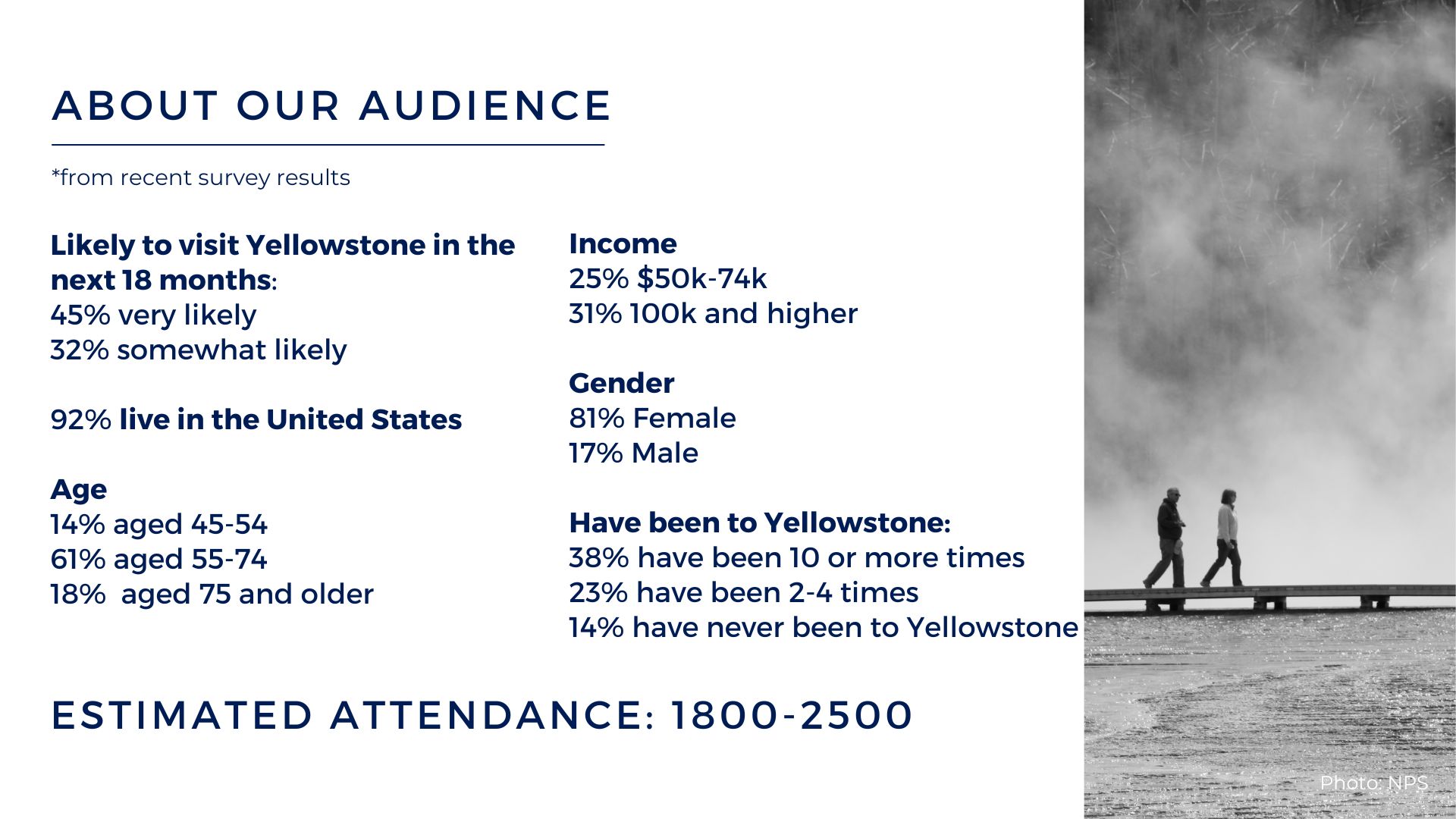 ABOUT OUR AUDIENCE

*from recent survey results

Likely to visit Yellowstone in the next 18 months:
45% very likely
32% somewhat likely

92% live in the United States

Age
14% aged 45-54
61% aged 55-74
18%  aged 75 and older

Income
25% \$50k-74k
31% 100k and higher

Gender
81% Female
17% Male

Have been to Yellowstone:
38% have been 10 or more times
23% have been 2-4 times
14% have never been to Yellowstone

ESTIMATED ATTENDANCE: 1800-2500

Photo: NPS